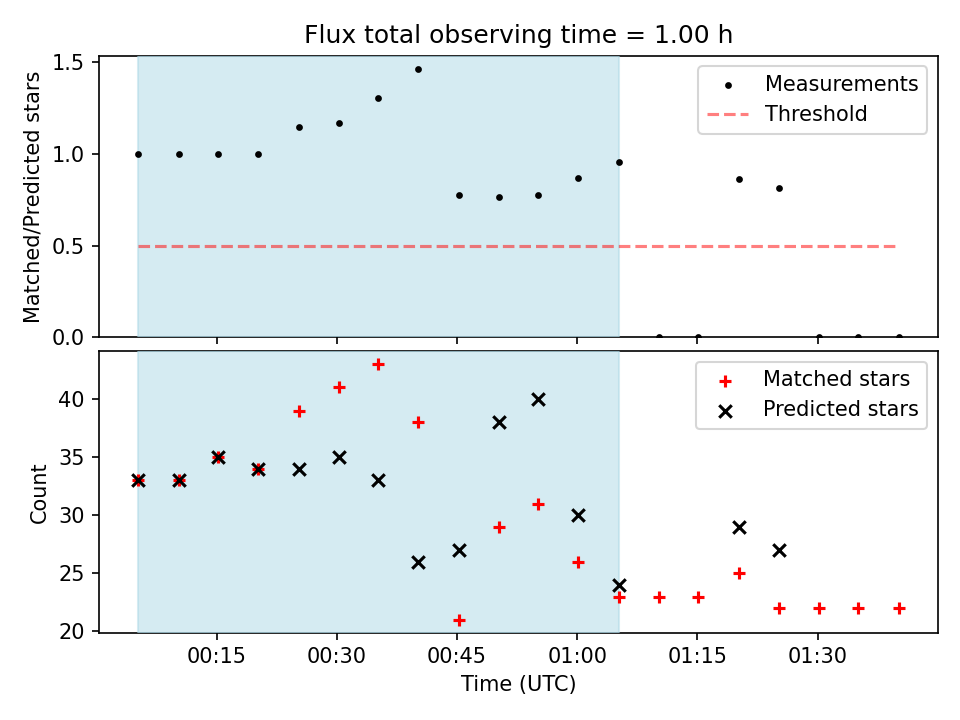 Flux total observing time = 1.00 h

Matched/Predicted stars
1.5
1.0
0.5
0.0

Measurements
Threshold

Count
40
35
30
25
20

Matched stars
Predicted stars

00:15
00:30
00:45
01:00
01:15
01:30
Time (UTC)